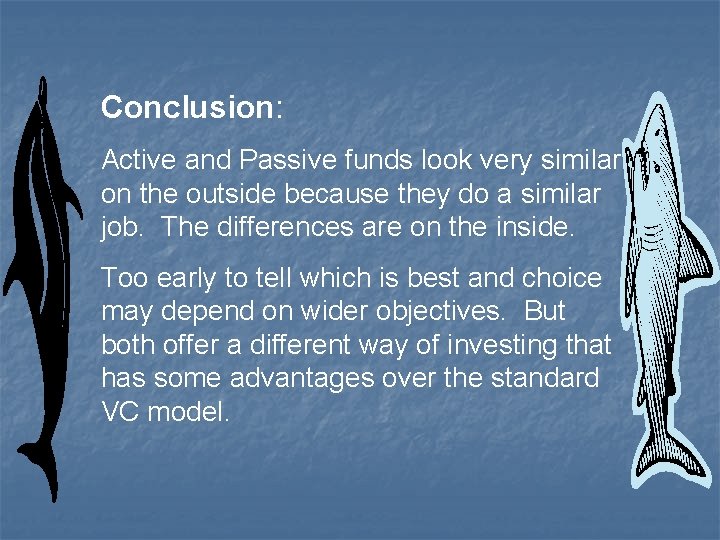 Conclusion:

Active and Passive funds look very similar on the outside because they do a similar job. The differences are on the inside.

Too early to tell which is best and choice may depend on wider objectives. But both offer a different way of investing that has some advantages over the standard VC model.